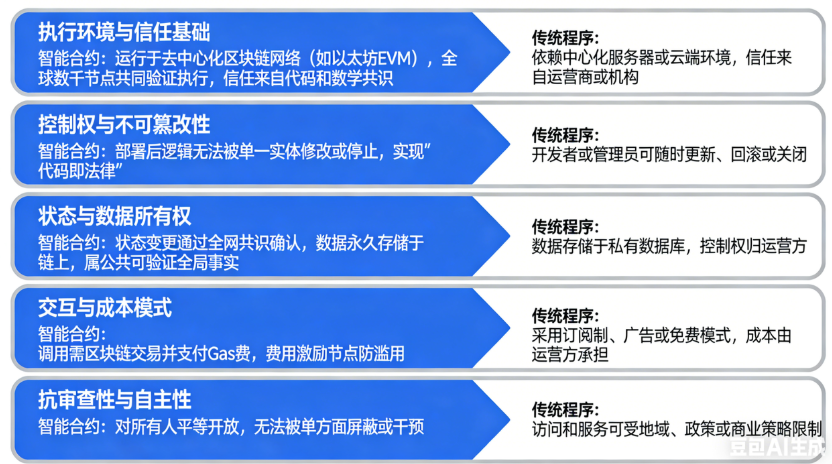 执行环境与信任基础
智能合约：运行于去中心化区块链网络（如以太坊EVM），全球数千节点共同验证执行，信任来自代码和数学共识

传统程序：
依赖中心化服务器或云端环境，信任来自运营商或机构

控制权与不可篡改性
智能合约：部署后逻辑无法被单一实体修改或停止，实现”代码即法律”

传统程序：
开发者或管理员可随时更新、回滚或关闭

状态与数据所有权
智能合约：状态变更通过全网共识确认，数据永久存储于链上，属公共可验证全局事实

传统程序：
数据存储于私有数据库，控制权归运营方

交互与成本模式
智能合约：
调用需区块链交易并支付Gas费，费用激励节点防滥用

传统程序：
采用订阅制、广告或免费模式，成本由运营方承担

抗审查性与自主性
智能合约：对所有人平等开放，无法被单方面屏蔽或干预

传统程序：
访问和服务可受地域、政策或商业策略限制

豆包AI生成